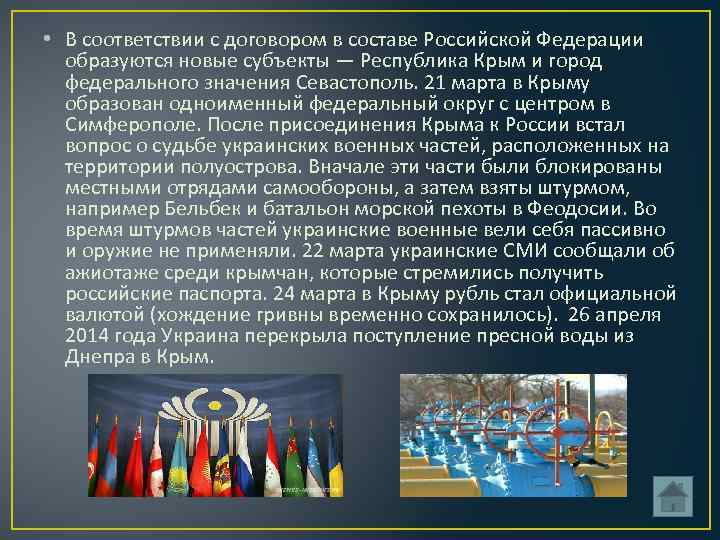 • В соответствии с договором в составе Российской Федерации образуются новые субъекты — Республика Крым и город федерального значения Севастополь. 21 марта в Крыму образован одноименный федеральный округ с центром в Симферополе. После присоединения Крыма к России встал вопрос о судьбе украинских военных частей, расположенных на территории полуострова. Вначале эти части были блокированы местными отрядами самообороны, а затем взяты штурмом, например Бельбек и батальон морской пехоты в Феодосии. Во время штурмов частей украинские военные вели себя пассивно и оружие не применяли. 22 марта украинские СМИ сообщали об ажиотаже среди крымчан, которые стремились получить российские паспорта. 24 марта в Крыму рубль стал официальной валютой (хождение гривны временно сохранилось). 26 апреля 2014 года Украина перекрыла поступление пресной воды из Днепра в Крым.